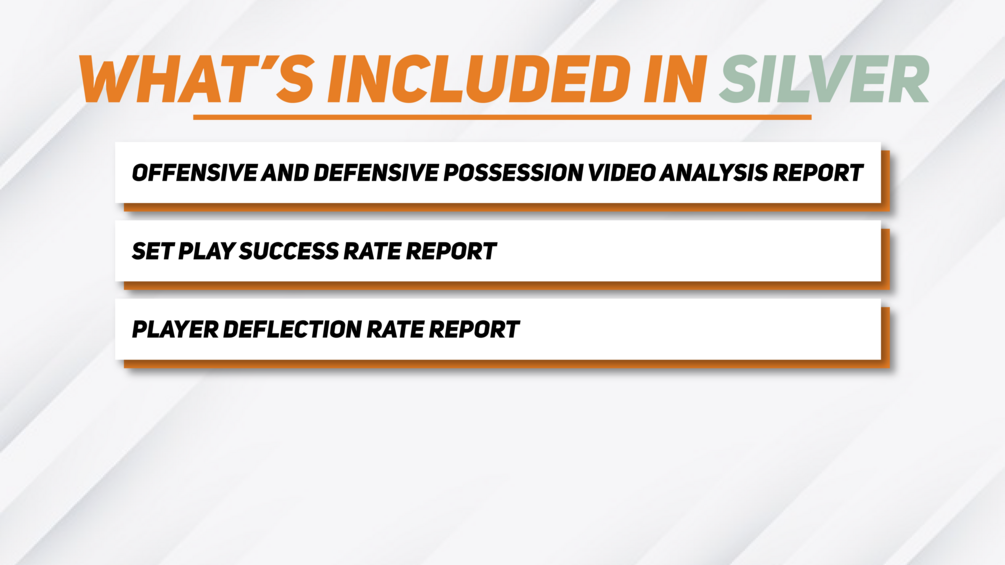 WHAT'S INCLUDED IN SILVER

OFFENSIVE AND DEFENSIVE POSSESSION VIDEO ANALYSIS REPORT

SET PLAY SUCCESS RATE REPORT

PLAYER DEFLECTION RATE REPORT